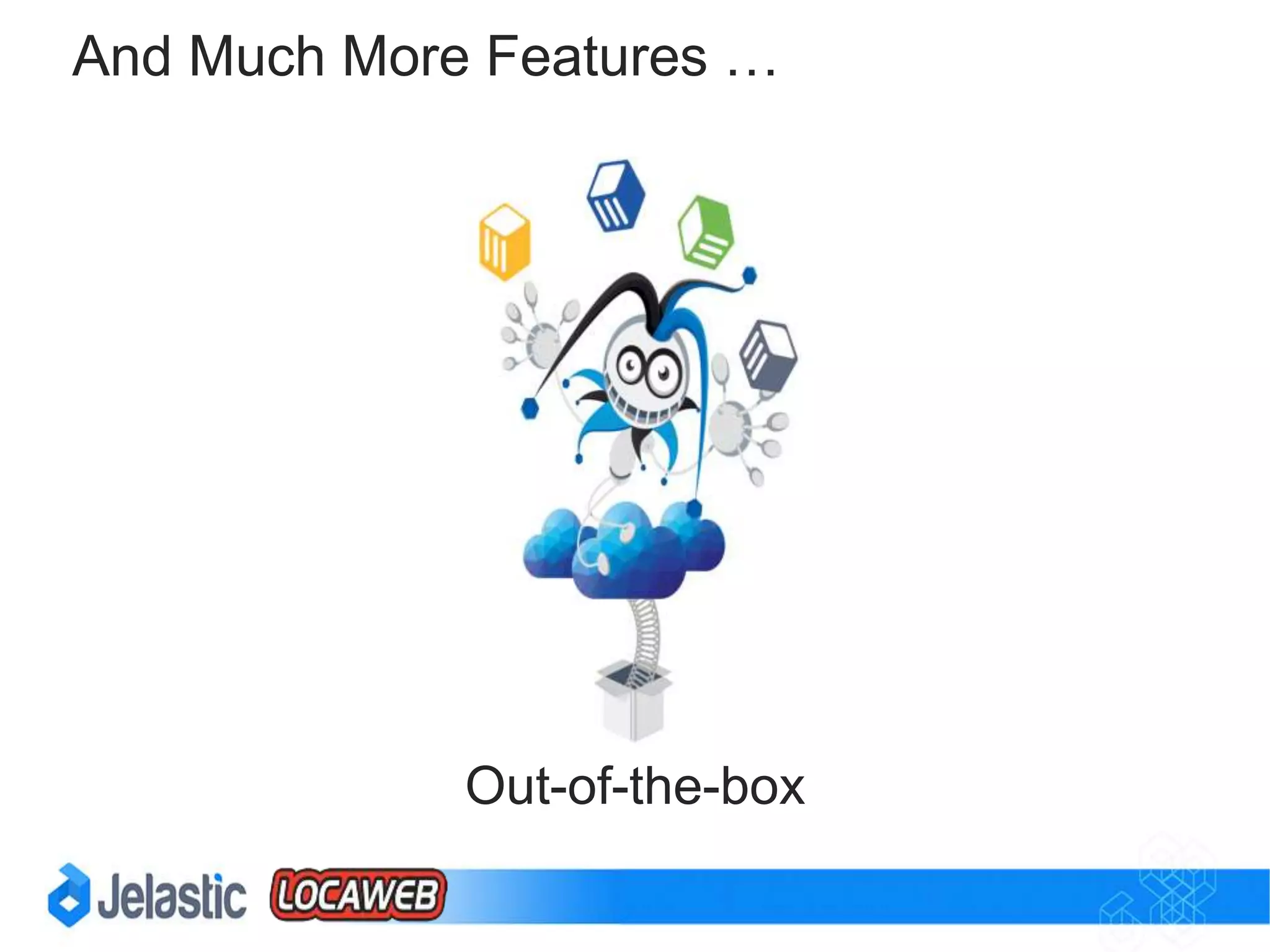 And Much More Features …

Out-of-the-box

Jelastic LOCAWEB